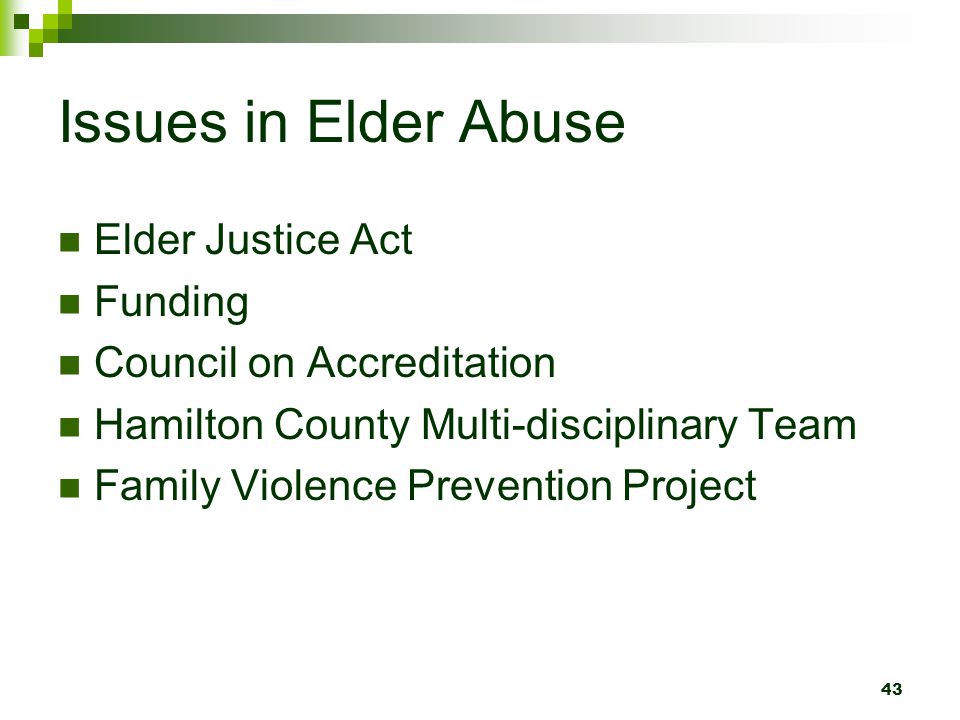 Issues in Elder Abuse

- Elder Justice Act
- Funding
- Council on Accreditation
- Hamilton County Multi-disciplinary Team
- Family Violence Prevention Project

43